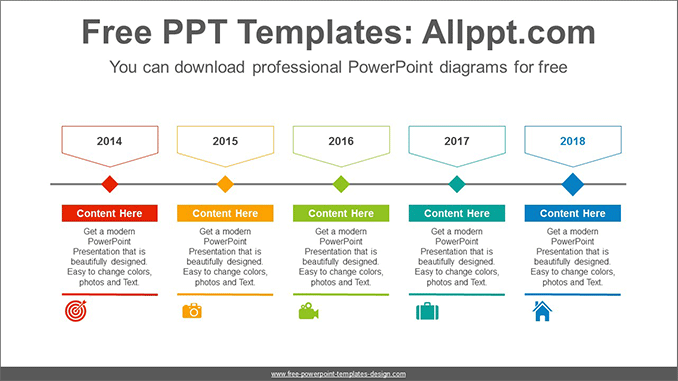 Free PPT Templates: Allppt.com

You can download professional PowerPoint diagrams for free

2014

2015

2016

2017

2018

Content Here

Get a modern PowerPoint Presentation that is beautifully designed. Easy to change colors, photos and Text.

Content Here

Get a modern PowerPoint Presentation that is beautifully designed. Easy to change colors, photos and Text.

Content Here

Get a modern PowerPoint Presentation that is beautifully designed. Easy to change colors, photos and Text.

Content Here

Get a modern PowerPoint Presentation that is beautifully designed. Easy to change colors, photos and Text.

Content Here

Get a modern PowerPoint Presentation that is beautifully designed. Easy to change colors, photos and Text.

www.free-powerpoint-templates-design.com